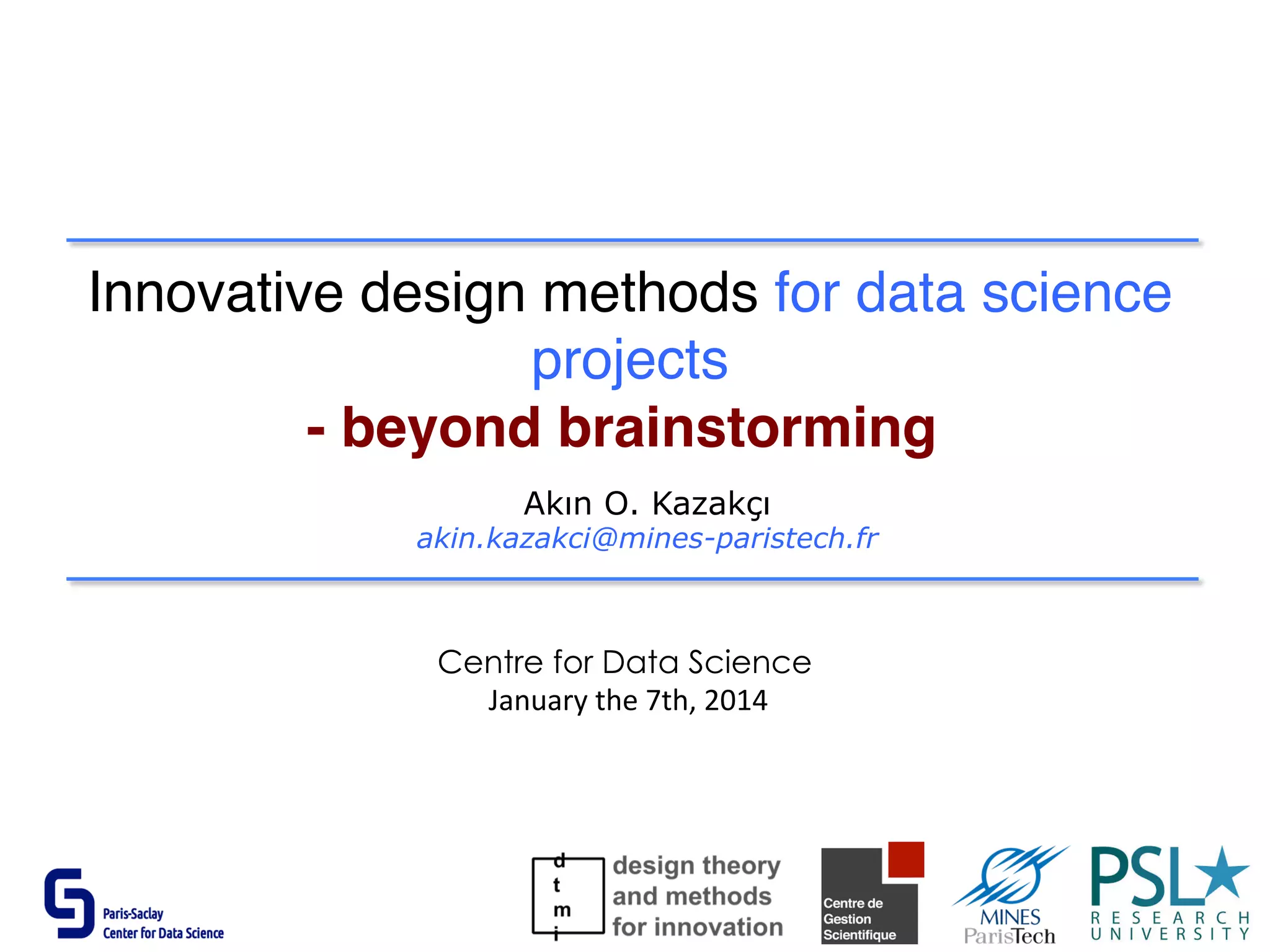 Innovative design methods for data science projects
- beyond brainstorming

Akın O. Kazakçı
akin.kazakci@mines-paristech.fr

Centre for Data Science
January the 7th, 2014

Paris-Saclay
Center for Data Science

d
t
m
i
design theory
and methods
for innovation

Centre de
Gestion
Scientifique

MINES
ParisTech

PSL
RESEARCH
UNIVERSITY